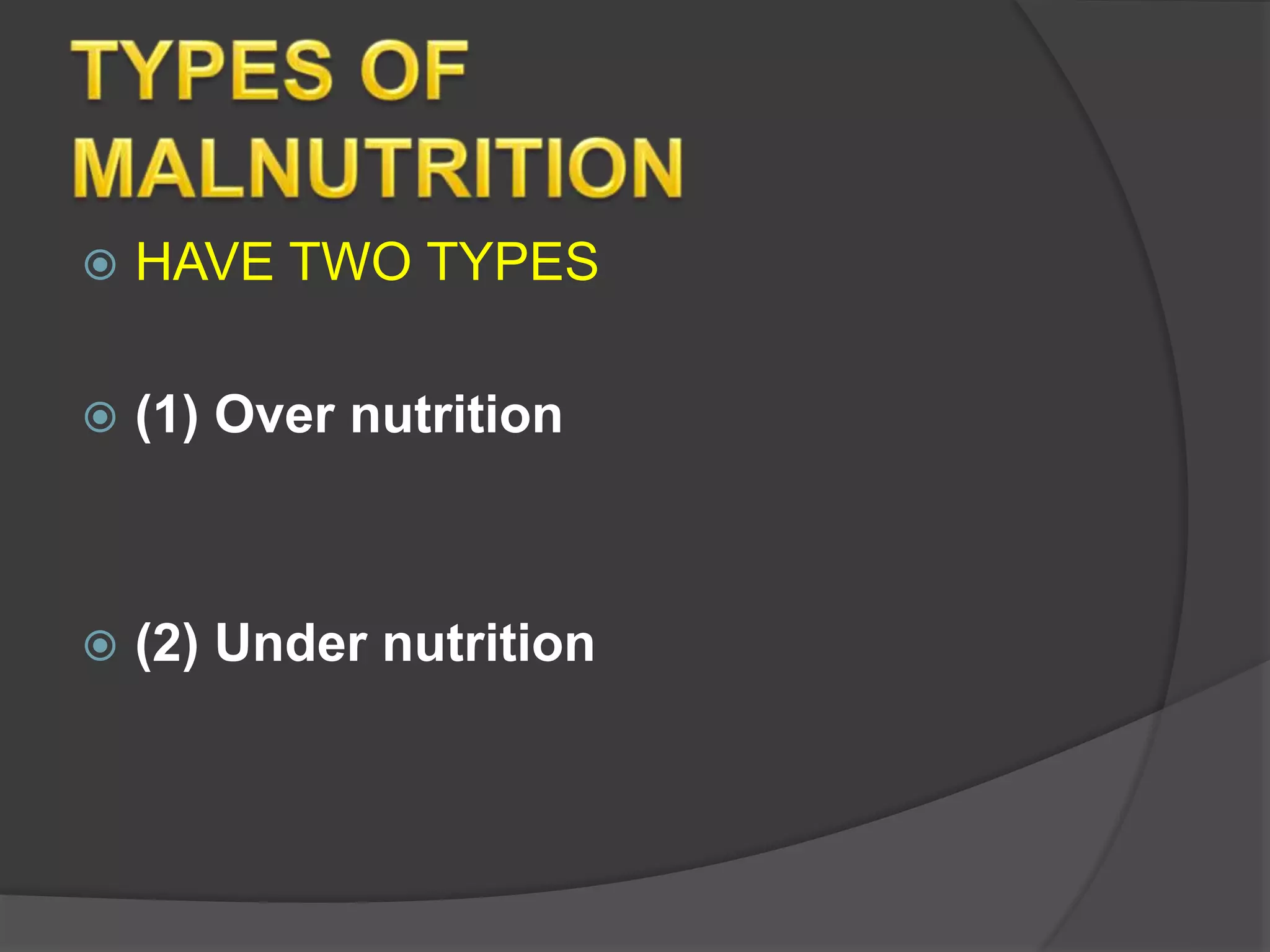 TYPES OF MALNUTRITION

HAVE TWO TYPES

(1) Over nutrition

(2) Under nutrition